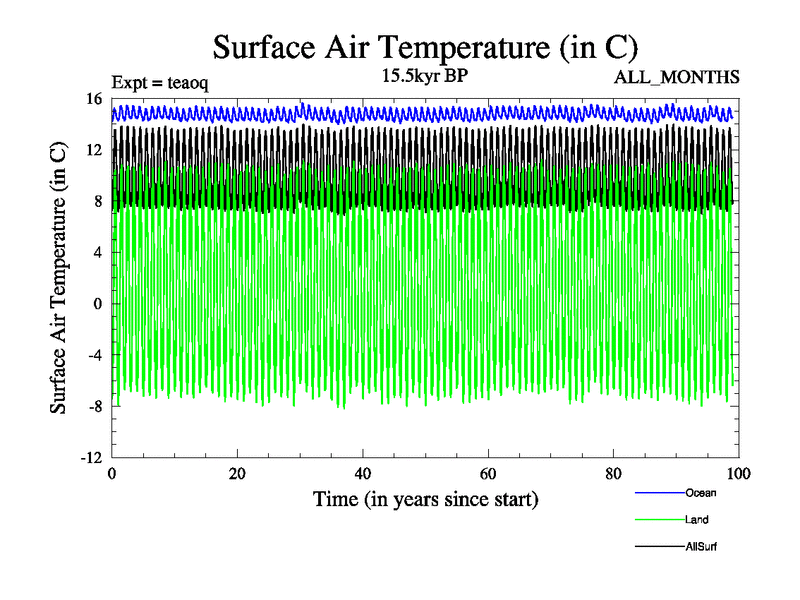 Surface Air Temperature (in C)

Expt = teaoq

15.5kyr BP

ALL_MONTHS

Surface Air Temperature (in C)

16
12
8
4
0
-4
-8
-12

0 20 40 60 80 100

Time (in years since start)

Ocean
Land
AllSurf